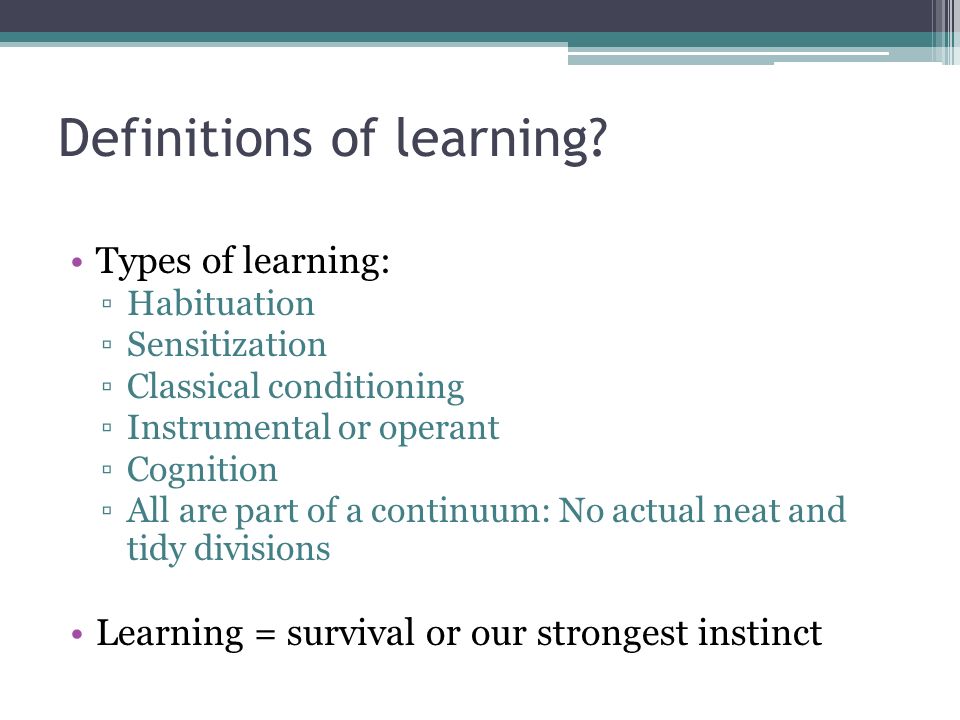 Definitions of learning?

• Types of learning:
▫ Habituation
▫ Sensitization
▫ Classical conditioning
▫ Instrumental or operant
▫ Cognition
▫ All are part of a continuum: No actual neat and tidy divisions

• Learning = survival or our strongest instinct